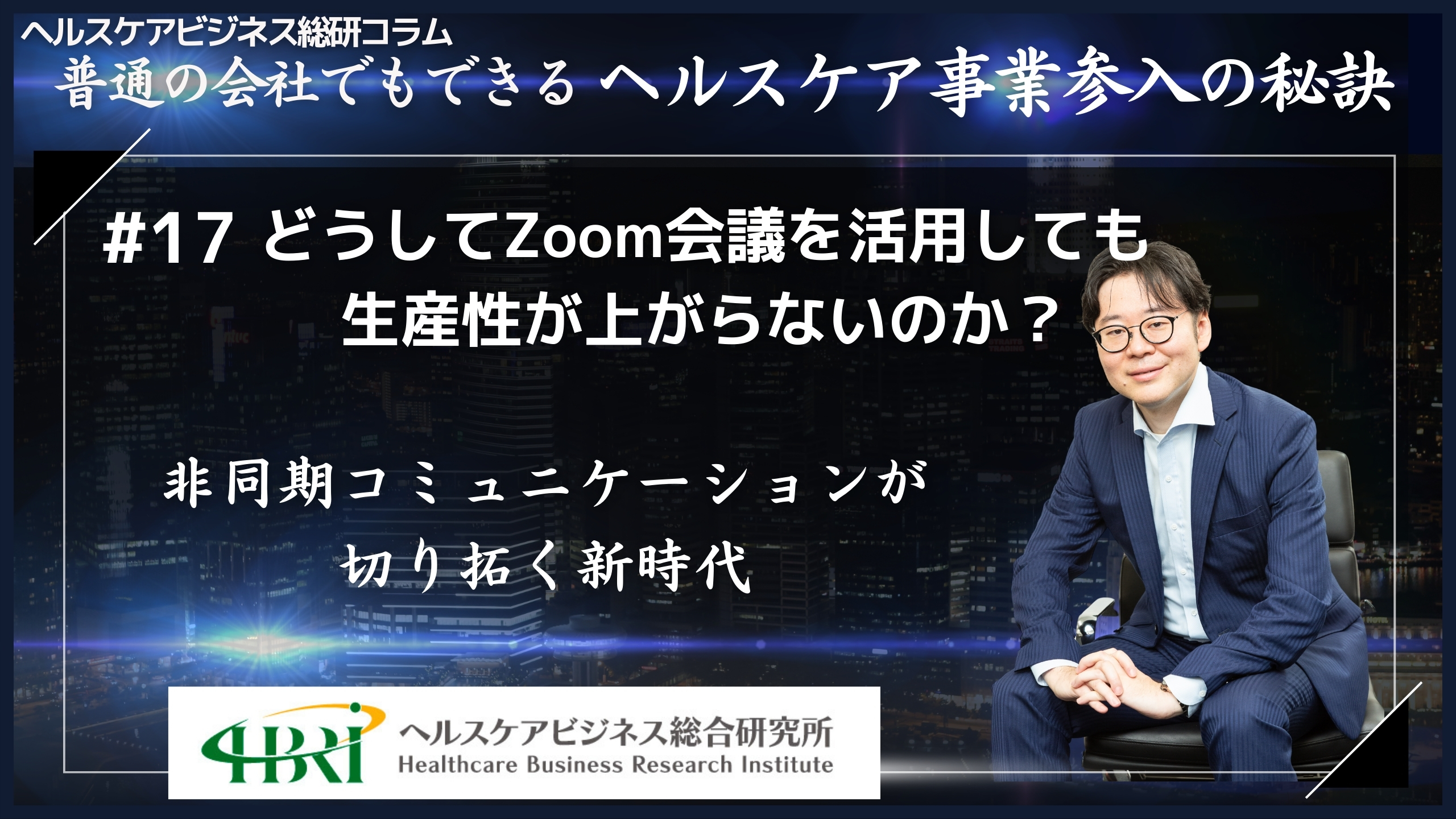 ヘルスケアビジネス総研コラム
普通の会社でもできる ヘルスケア事業参入の秘訣

#17 どうしてZoom会議を活用しても生産性が上がらないのか？

非同期コミュニケーションが切り拓く新時代

HBRI
ヘルスケアビジネス総合研究所
Healthcare Business Research Institute